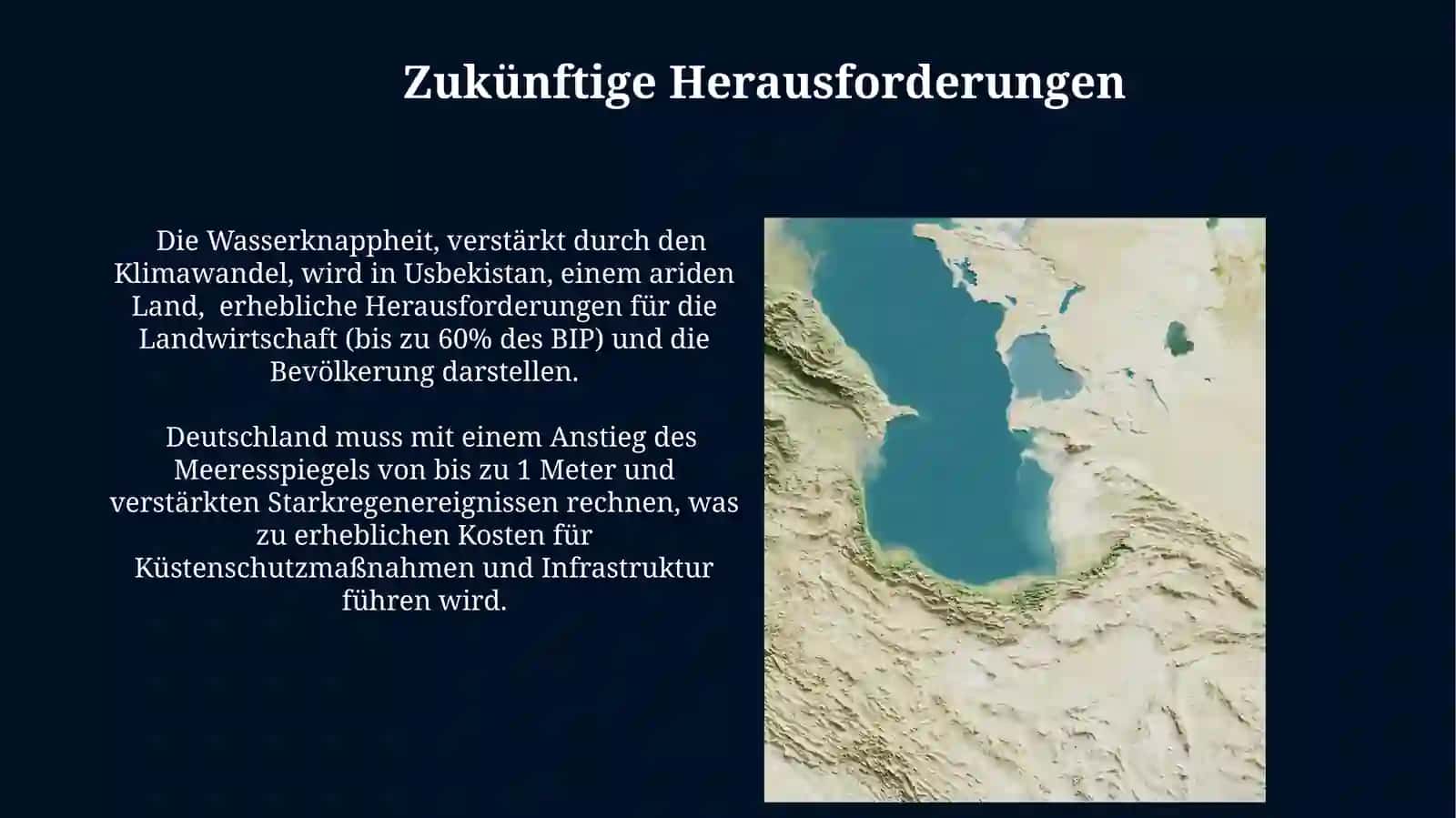 Zukünftige Herausforderungen

Die Wasserknappheit, verstärkt durch den Klimawandel, wird in Usbekistan, einem ariden Land, erhebliche Herausforderungen für die Landwirtschaft (bis zu 60% des BIP) und die Bevölkerung darstellen.

Deutschland muss mit einem Anstieg des Meeresspiegels von bis zu 1 Meter und verstärkten Starkregenereignissen rechnen, was zu erheblichen Kosten für Küstenschutzmaßnahmen und Infrastruktur führen wird.